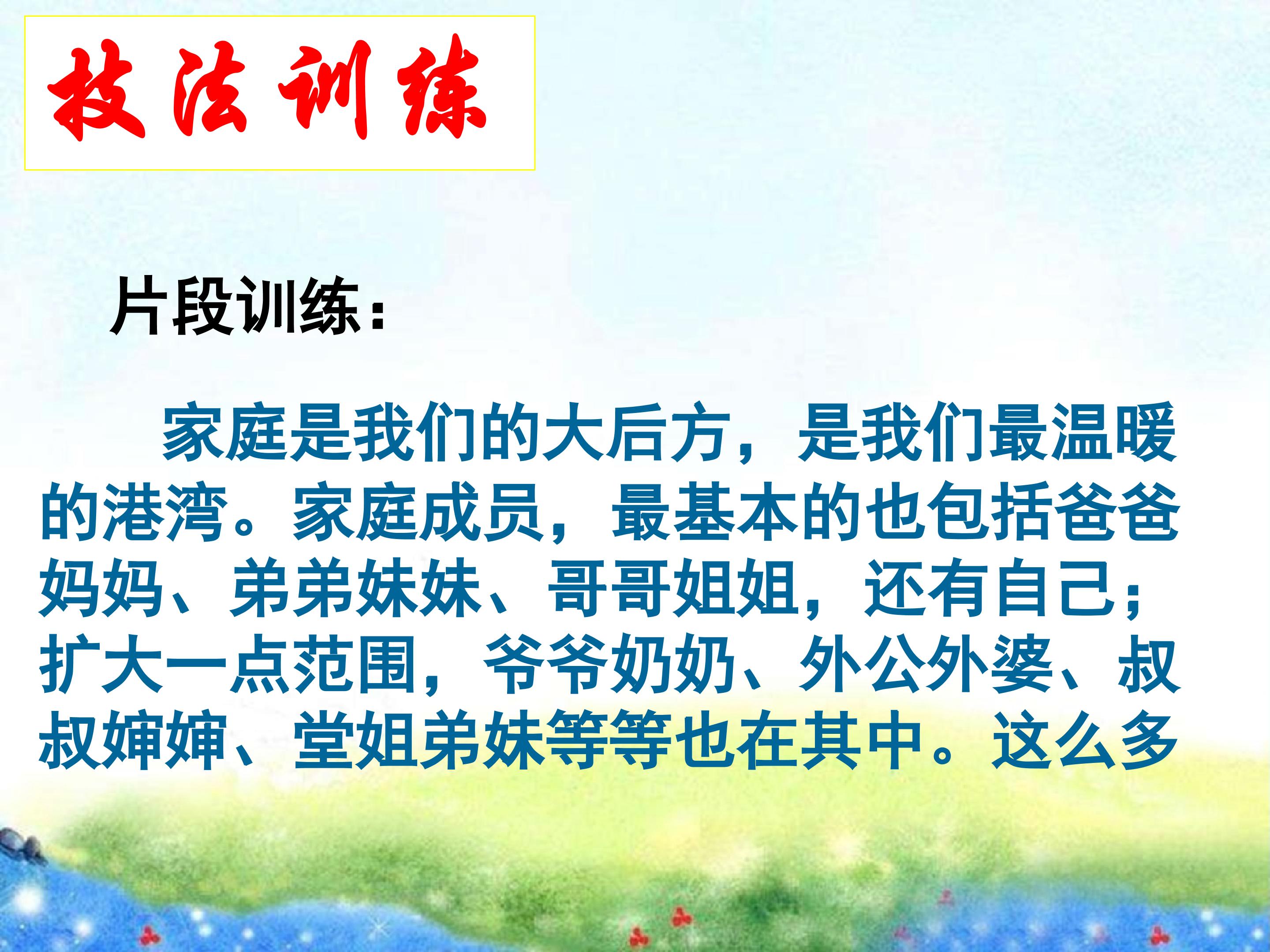 技法训练

片段训练：

家庭是我们的大后方，是我们最温暖的港湾。家庭成员，最基本的也包括爸爸妈妈、弟弟妹妹、哥哥姐姐，还有自己；扩大一点范围，爷爷奶奶、外公外婆、叔叔婶婶、堂姐弟妹等等也在其中。这么多